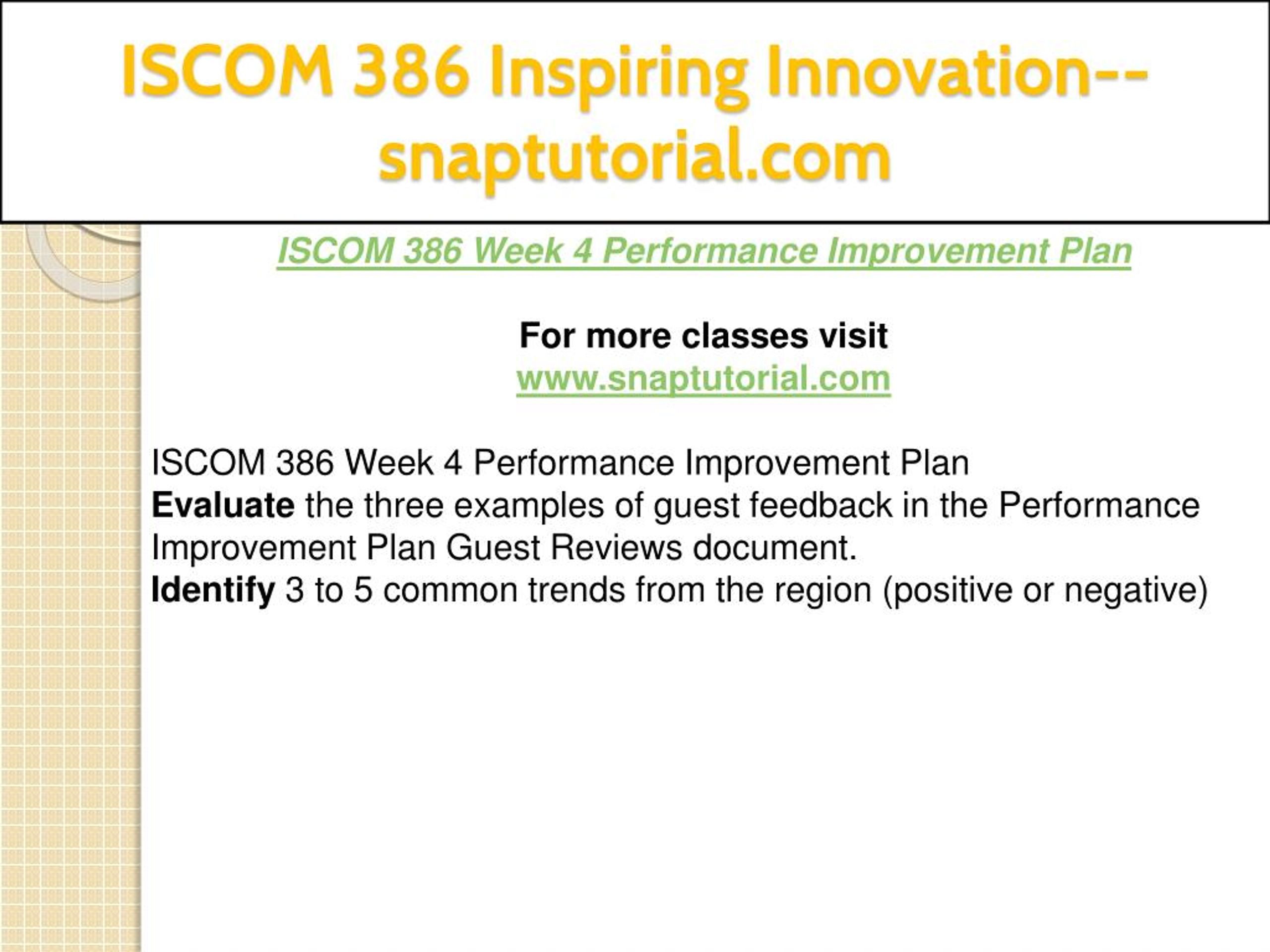 ISCOM 386 Inspiring Innovation--snaptutorial.com

ISCOM 386 Week 4 Performance Improvement Plan

For more classes visit
www.snaptutorial.com

ISCOM 386 Week 4 Performance Improvement Plan
Evaluate the three examples of guest feedback in the Performance Improvement Plan Guest Reviews document.
Identify 3 to 5 common trends from the region (positive or negative)